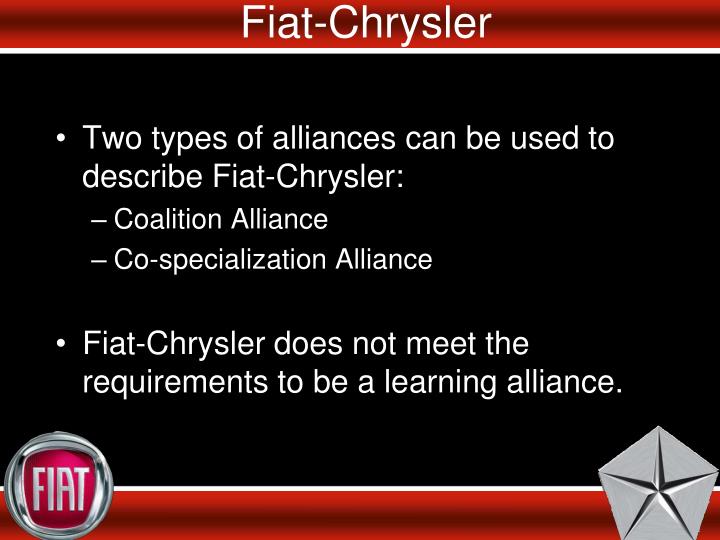 Fiat-Chrysler

• Two types of alliances can be used to describe Fiat-Chrysler:
– Coalition Alliance
– Co-specialization Alliance

• Fiat-Chrysler does not meet the requirements to be a learning alliance.

FIAT